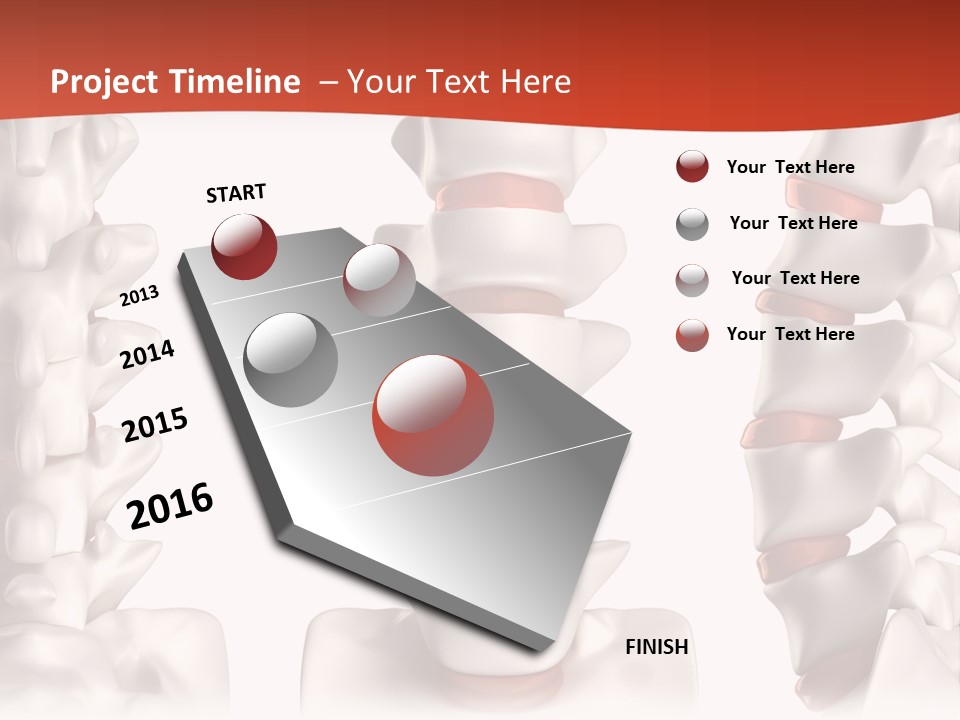 Project Timeline – Your Text Here

START

2013

2014

2015

2016

FINISH

Your Text Here

Your Text Here

Your Text Here

Your Text Here